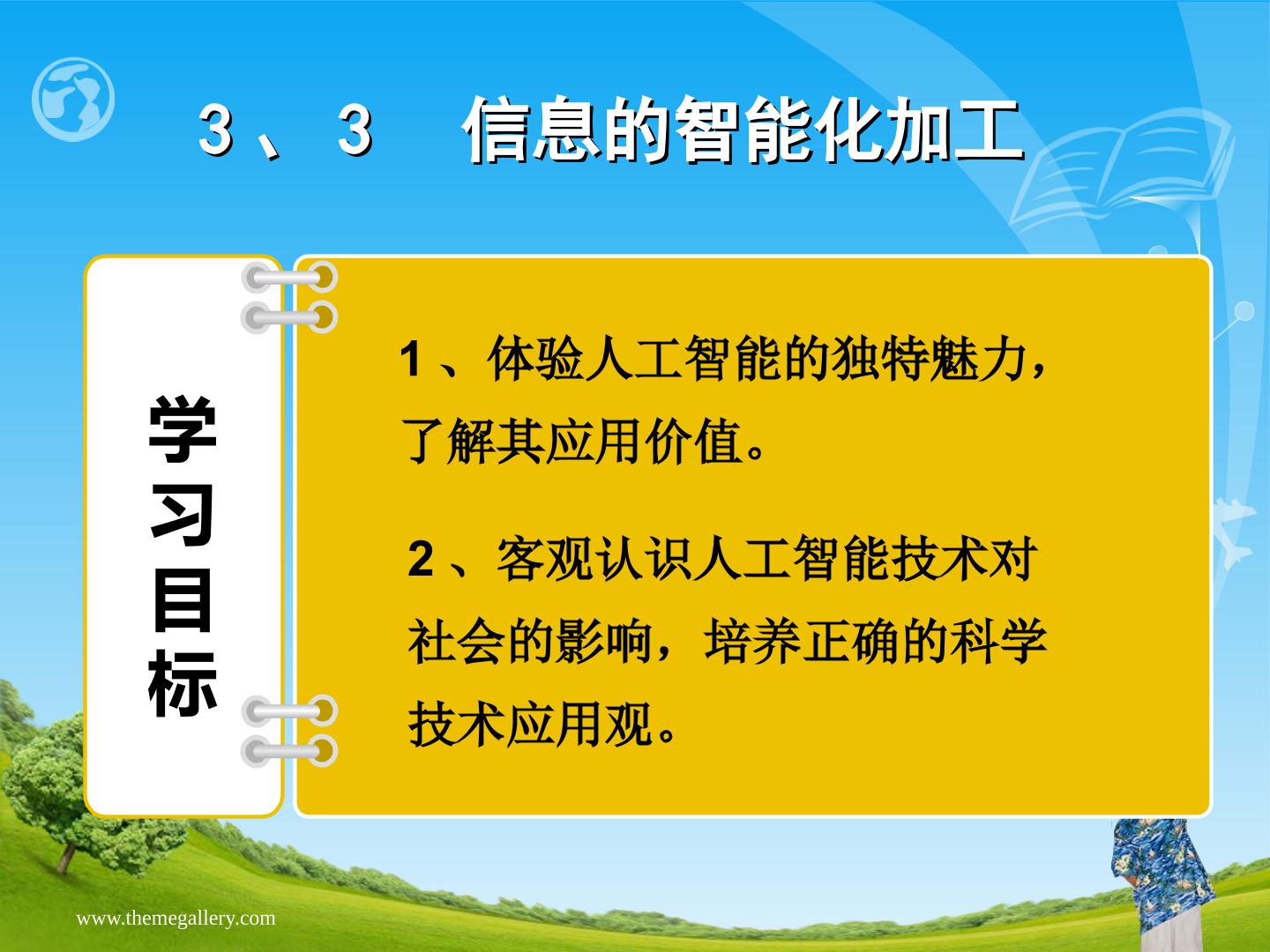 3、3　信息的智能化加工

学习目标

1、体验人工智能的独特魅力，了解其应用价值。

2、客观认识人工智能技术对社会的影响，培养正确的科学技术应用观。

www.themegallery.com